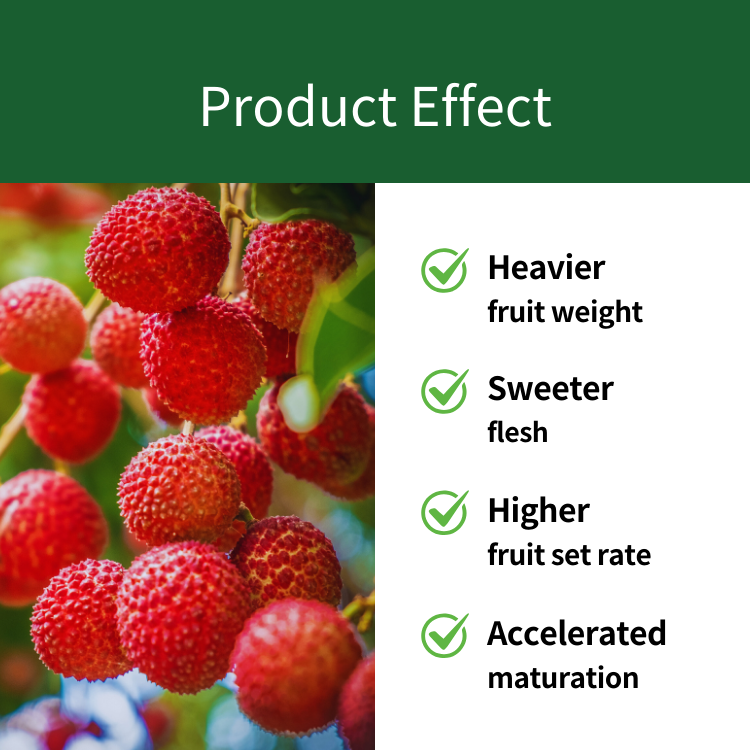 Product Effect

Heavier
fruit weight

Sweeter
flesh

Higher
fruit set rate

Accelerated
maturation